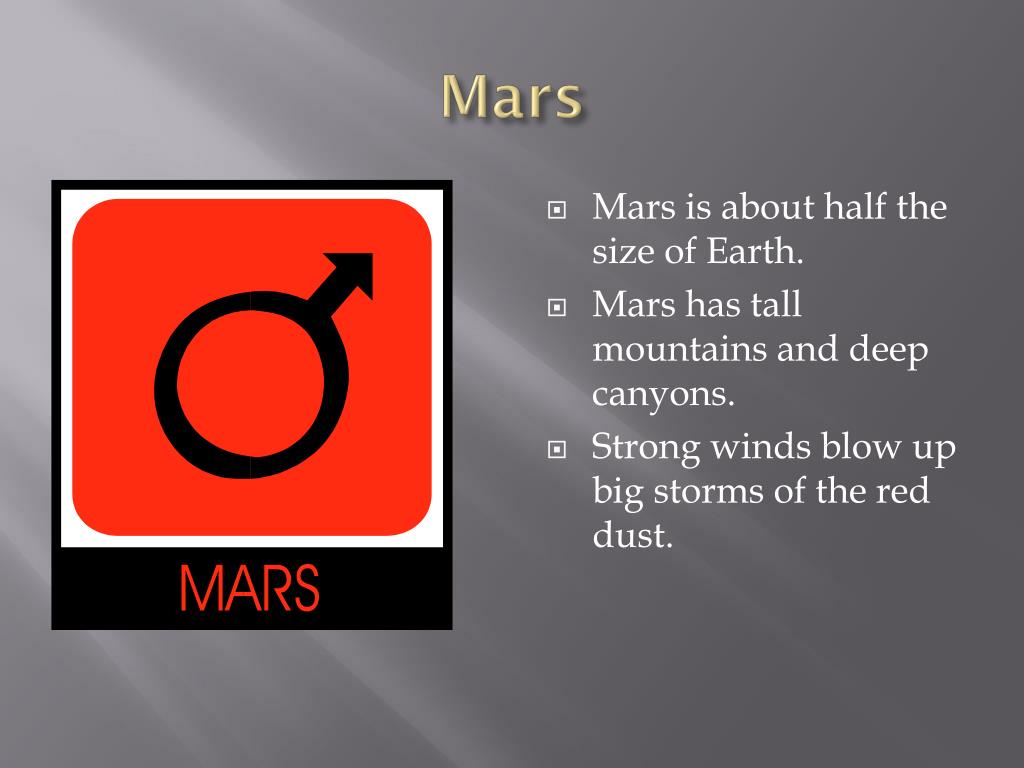 Mars

MARS

Mars is about half the size of Earth.

Mars has tall mountains and deep canyons.

Strong winds blow up big storms of the red dust.